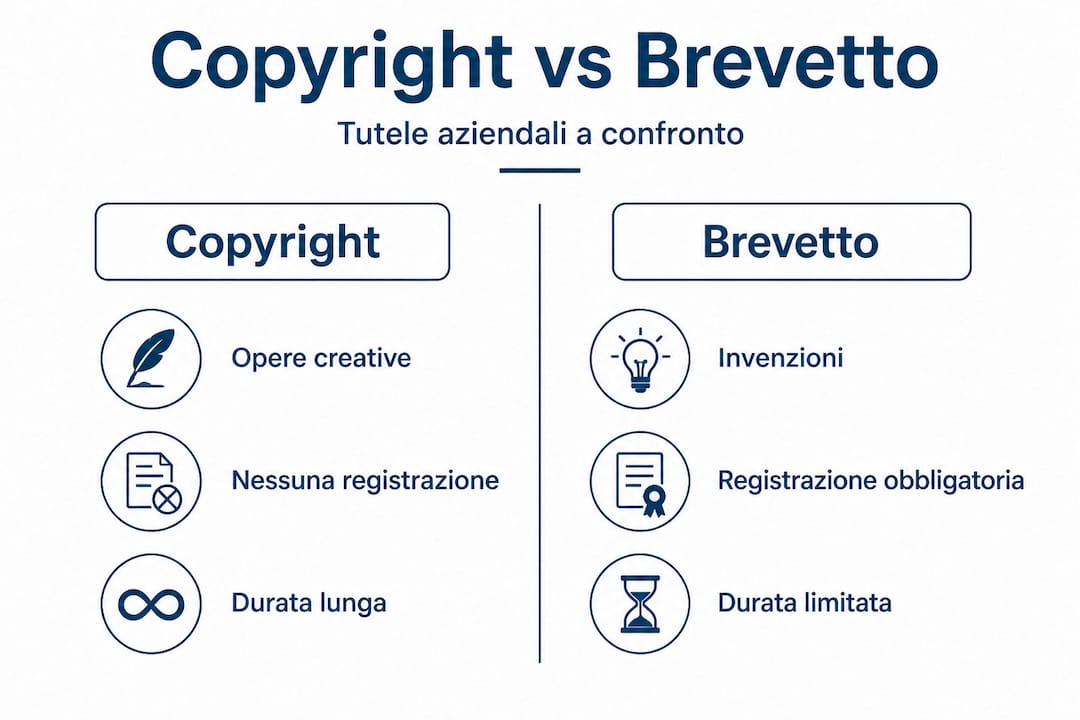 Copyright vs Brevetto

Tutele aziendali a confronto

Copyright

Opere creative

Nessuna registrazione

Durata lunga

Brevetto

Invenzioni

Registrazione obbligatoria

Durata limitata